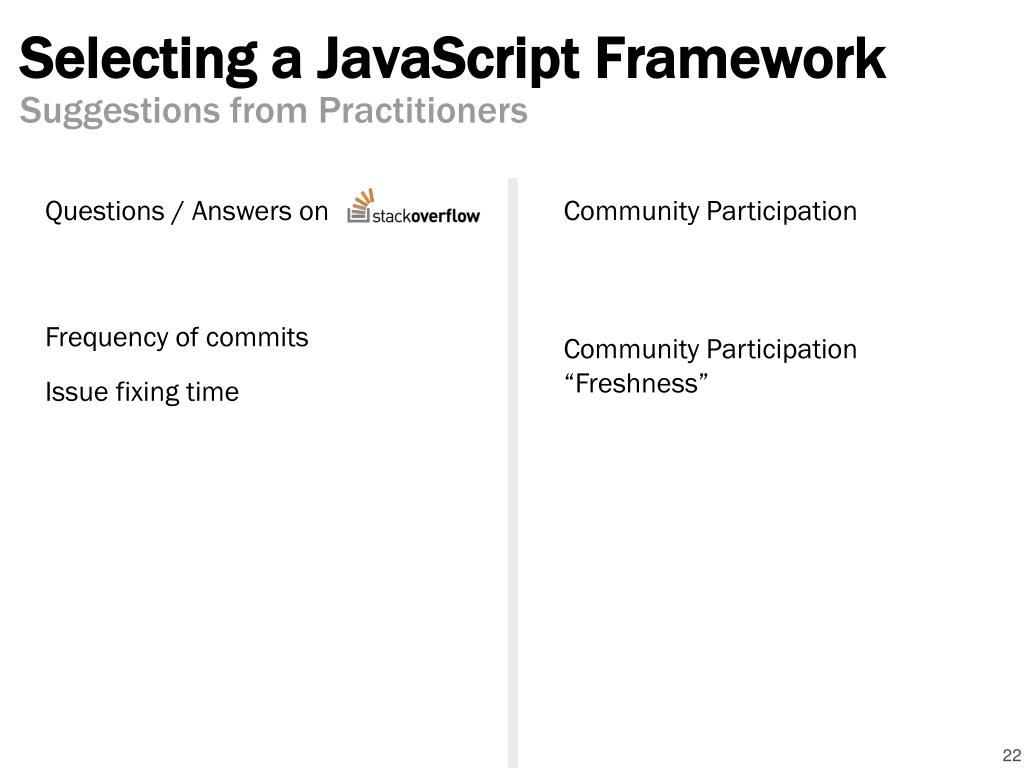 Selecting a JavaScript Framework
Suggestions from Practitioners

Questions / Answers on stackoverflow

Frequency of commits

Issue fixing time

Community Participation

Community Participation
“Freshness”

22